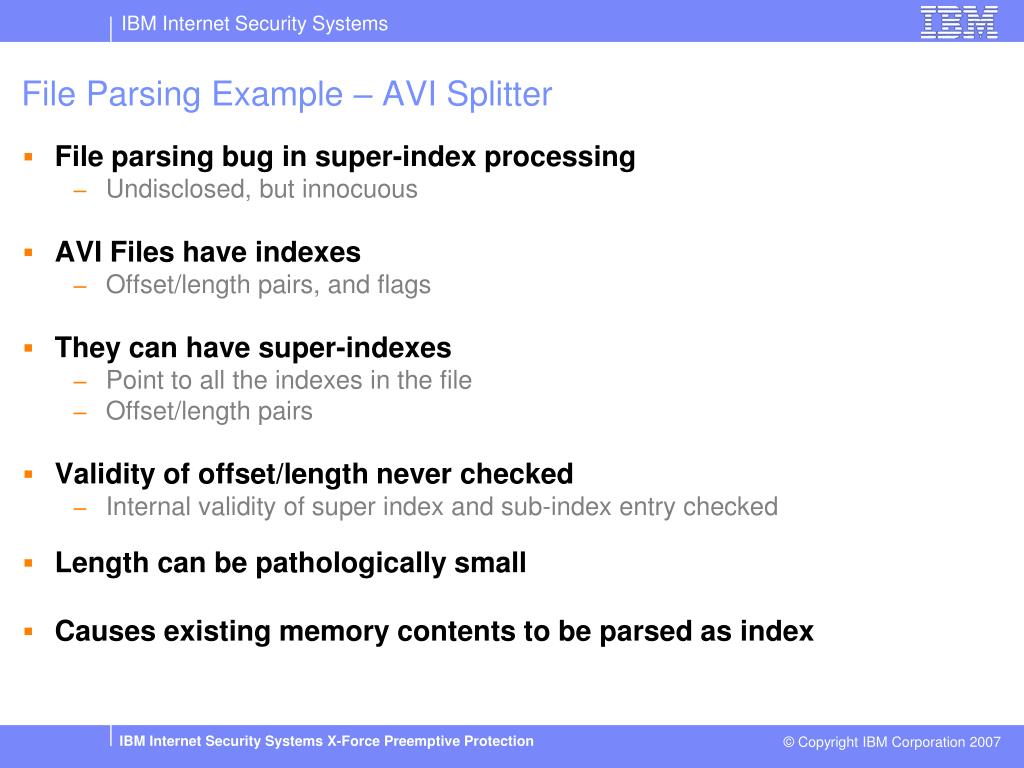 IBM Internet Security Systems

IBM

File Parsing Example – AVI Splitter

▪ File parsing bug in super-index processing
– Undisclosed, but innocuous

▪ AVI Files have indexes
– Offset/length pairs, and flags

▪ They can have super-indexes
– Point to all the indexes in the file
– Offset/length pairs

▪ Validity of offset/length never checked
– Internal validity of super index and sub-index entry checked

▪ Length can be pathologically small

▪ Causes existing memory contents to be parsed as index

IBM Internet Security Systems X-Force Preemptive Protection

© Copyright IBM Corporation 2007